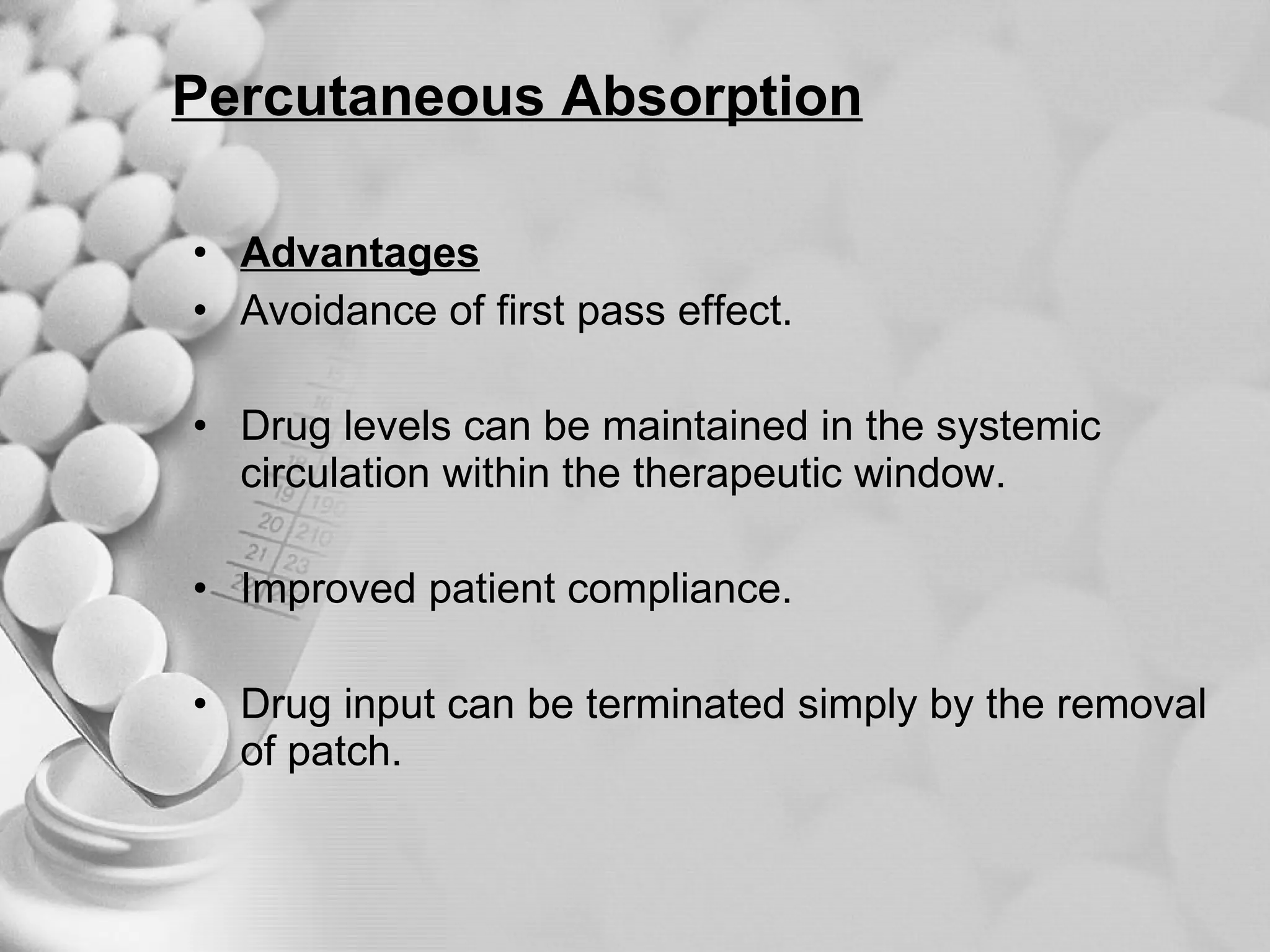 Percutaneous Absorption

• Advantages
• Avoidance of first pass effect.

• Drug levels can be maintained in the systemic circulation within the therapeutic window.

• Improved patient compliance.

• Drug input can be terminated simply by the removal of patch.